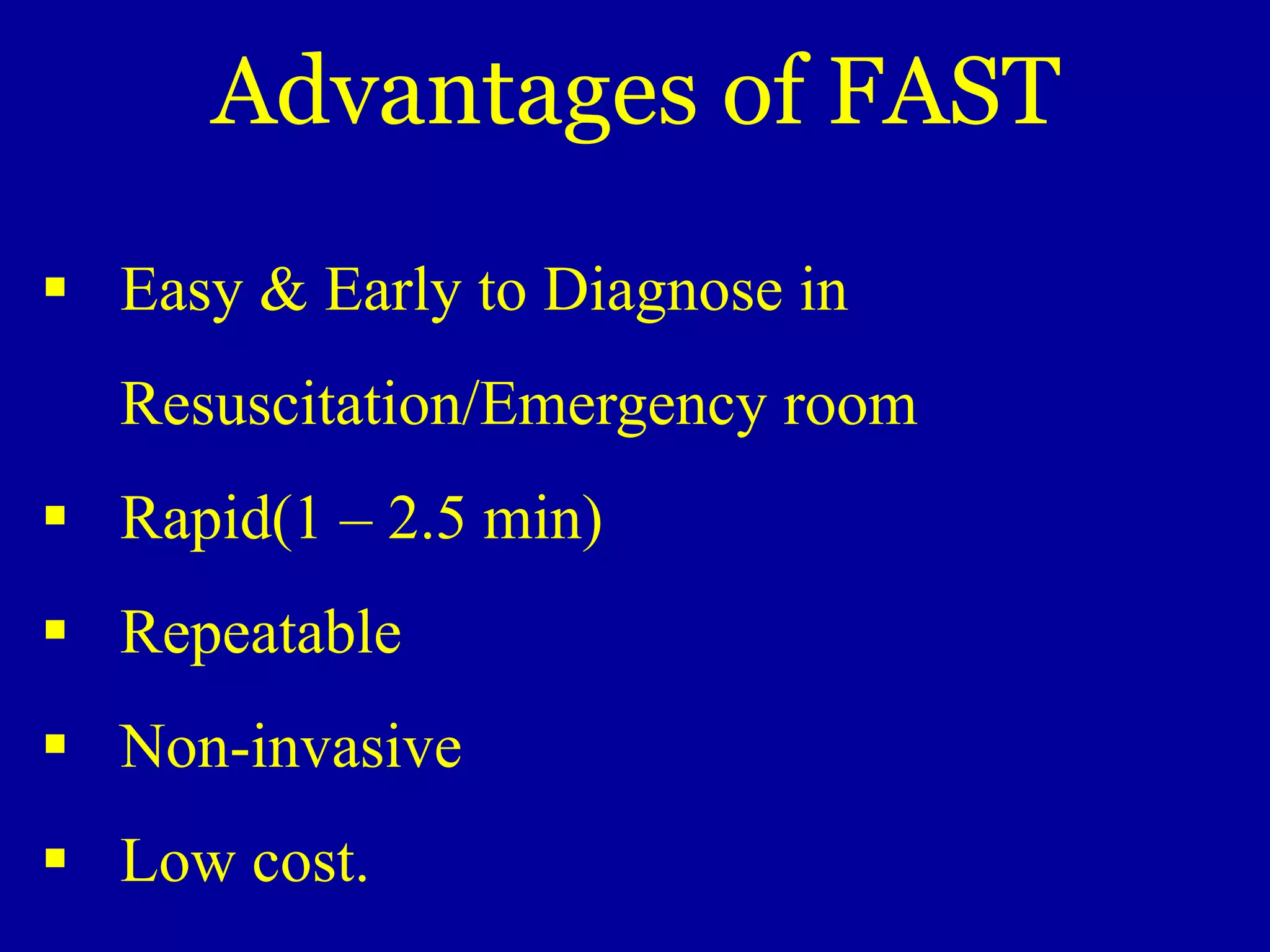 Advantages of FAST

▪ Easy & Early to Diagnose in Resuscitation/Emergency room

▪ Rapid(1 – 2.5 min)

▪ Repeatable

▪ Non-invasive

▪ Low cost.